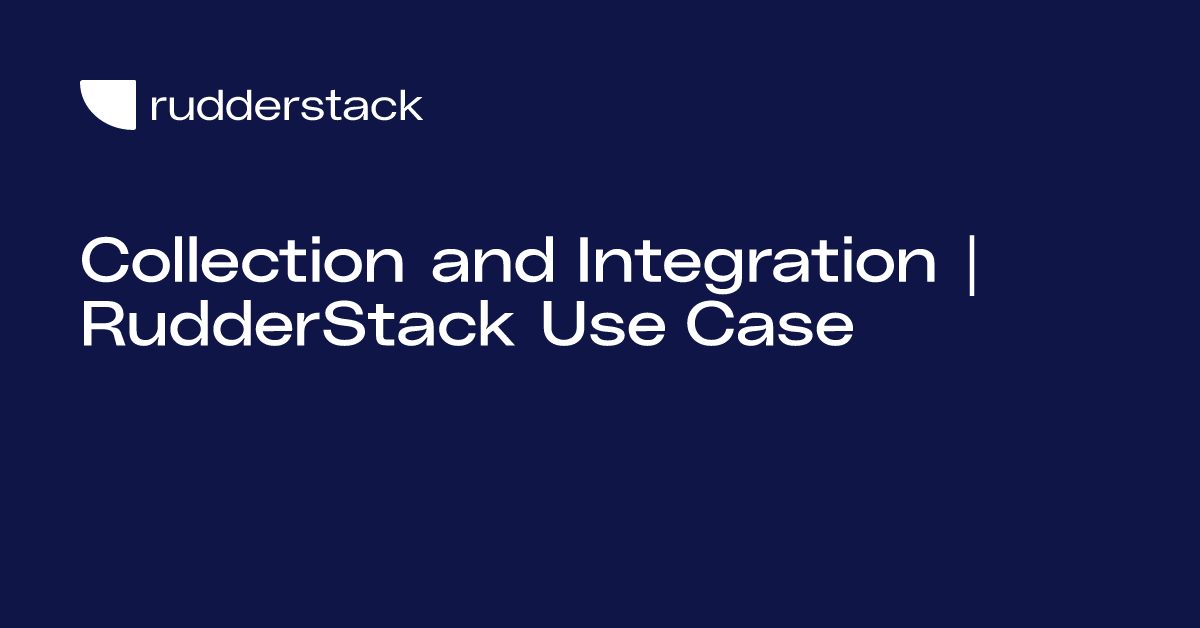 rudderstack

Collection and Integration | RudderStack Use Case